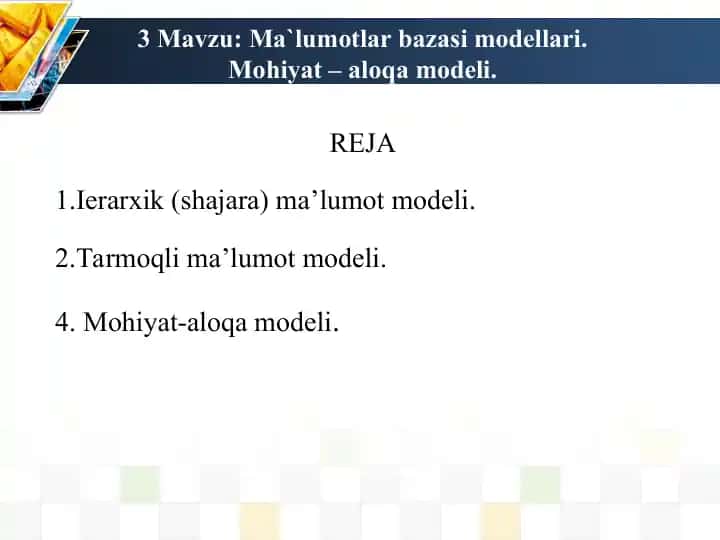 3 Mavzu: Ma`lumotlar bazasi modellari.
Mohiyat – aloqa modeli.

REJA

1.Ierarxik (shajara) ma’lumot modeli.

2.Tarmoqli ma’lumot modeli.

4. Mohiyat-aloqa modeli.